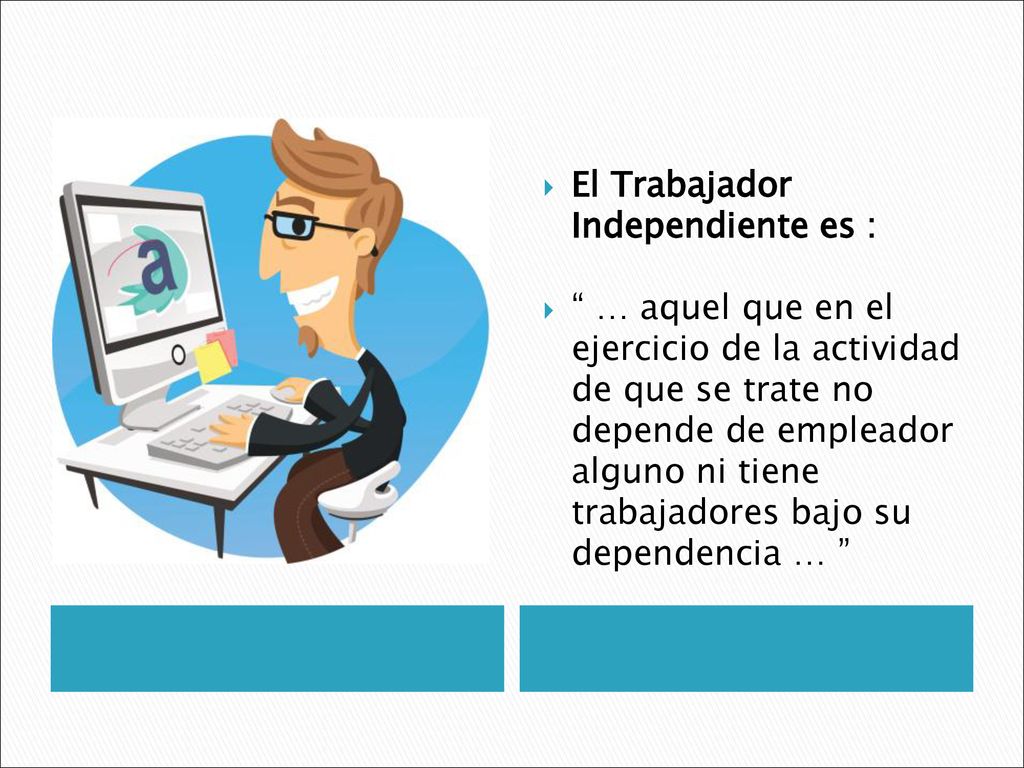 a

El Trabajador Independiente es :

“ … aquel que en el ejercicio de la actividad de que se trate no depende de empleador alguno ni tiene trabajadores bajo su dependencia … ”